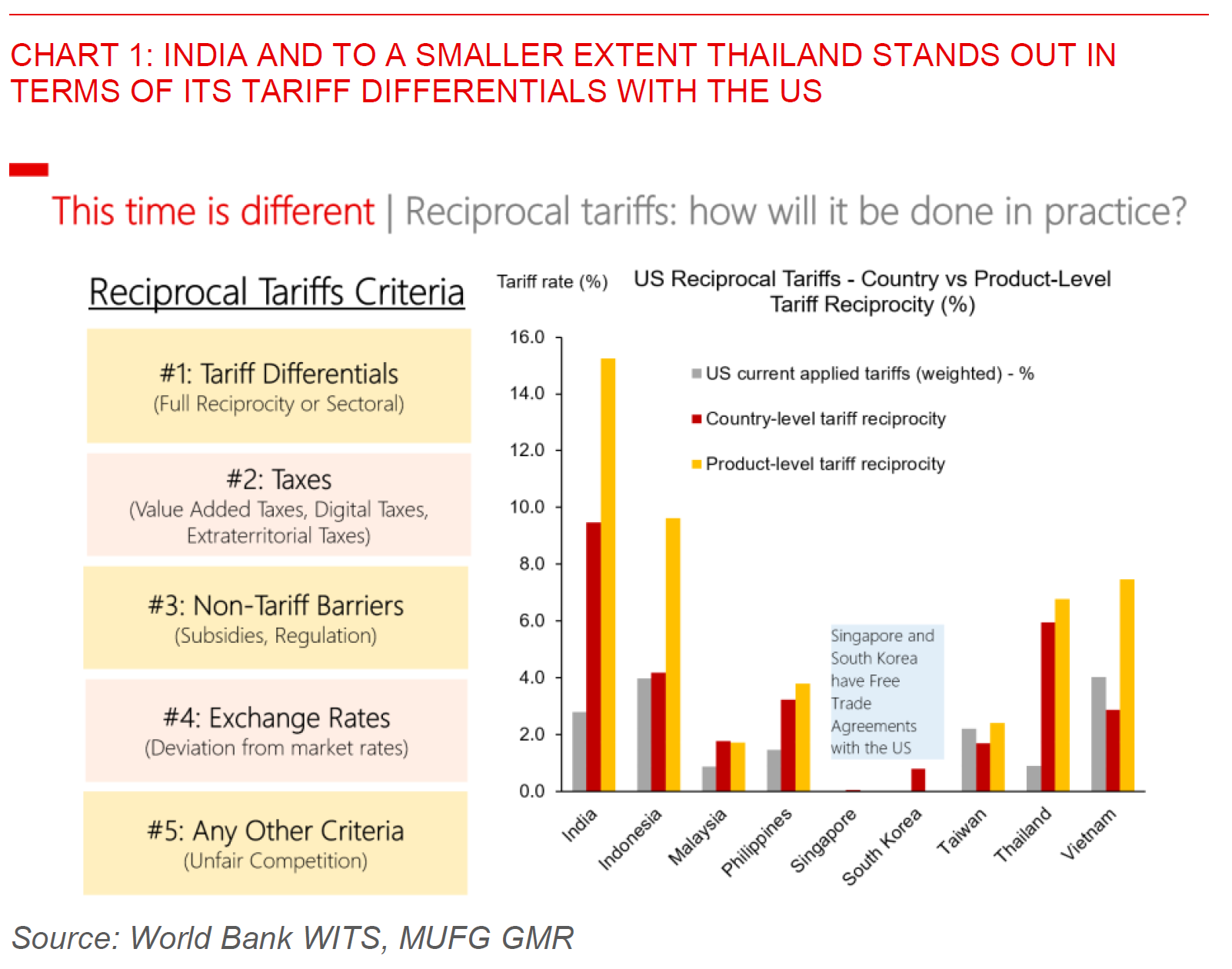 CHART 1: INDIA AND TO A SMALLER EXTENT THAILAND STANDS OUT IN TERMS OF ITS TARIFF DIFFERENTIALS WITH THE US

This time is different | Reciprocal tariffs: how will it be done in practice?

Reciprocal Tariffs Criteria

#1: Tariff Differentials
(Full Reciprocity or Sectoral)

#2: Taxes
(Value Added Taxes, Digital Taxes, Extraterritorial Taxes)

#3: Non-Tariff Barriers
(Subsidies, Regulation)

#4: Exchange Rates
(Deviation from market rates)

#5: Any Other Criteria
(Unfair Competition)

Tariff rate (%)

US Reciprocal Tariffs - Country vs Product-Level Tariff Reciprocity (%)

16.0
14.0
12.0
10.0
8.0
6.0
4.0
2.0
0.0

US current applied tariffs (weighted) - %
Country-level tariff reciprocity
Product-level tariff reciprocity

Singapore and South Korea have Free Trade Agreements with the US

India
Indonesia
Malaysia
Philippines
Singapore
South Korea
Taiwan
Thailand
Vietnam

Source: World Bank WITS, MUFG GMR